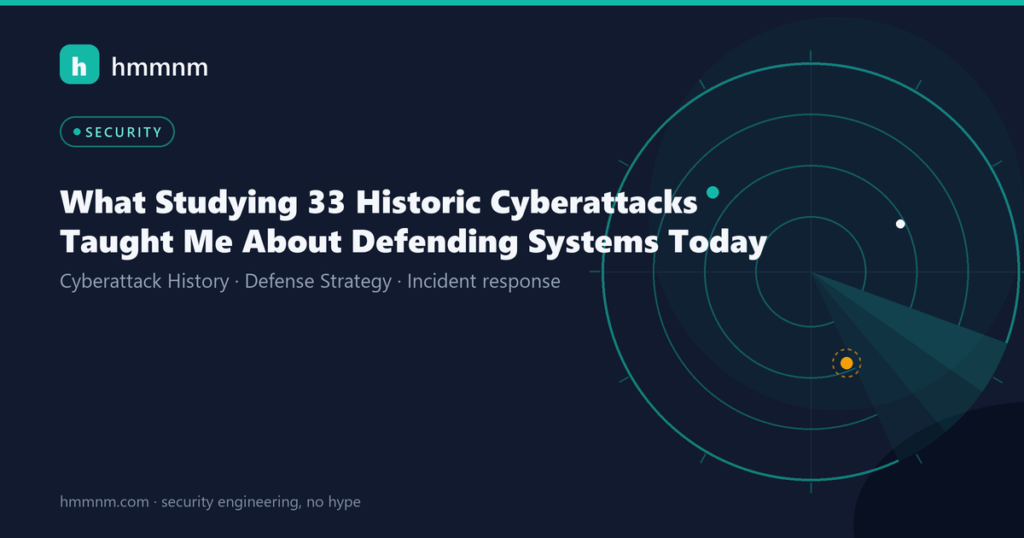 h hmmnm

SECURITY

What Studying 33 Historic Cyberattacks Taught Me About Defending Systems Today

Cyberattack History · Defense Strategy · Incident response

hmmnm.com · security engineering, no hype